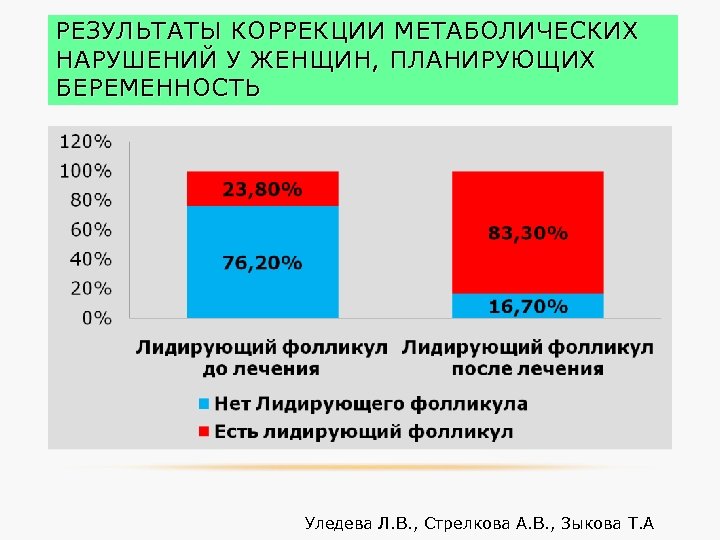 РЕЗУЛЬТАТЫ КОРРЕКЦИИ МЕТАБОЛИЧЕСКИХ НАРУШЕНИЙ У ЖЕНЩИН, ПЛАНИРУЮЩИХ БЕРЕМЕННОСТЬ

120%
100%
80%
60%
40%
20%
0%

23,80%
76,20%
83,30%
16,70%

Лидирующий фолликул до лечения

Лидирующий фолликул после лечения

Нет Лидирующего фолликула
Есть лидирующий фолликул

Уледева Л.В., Стрелкова А.В., Зыкова Т.А